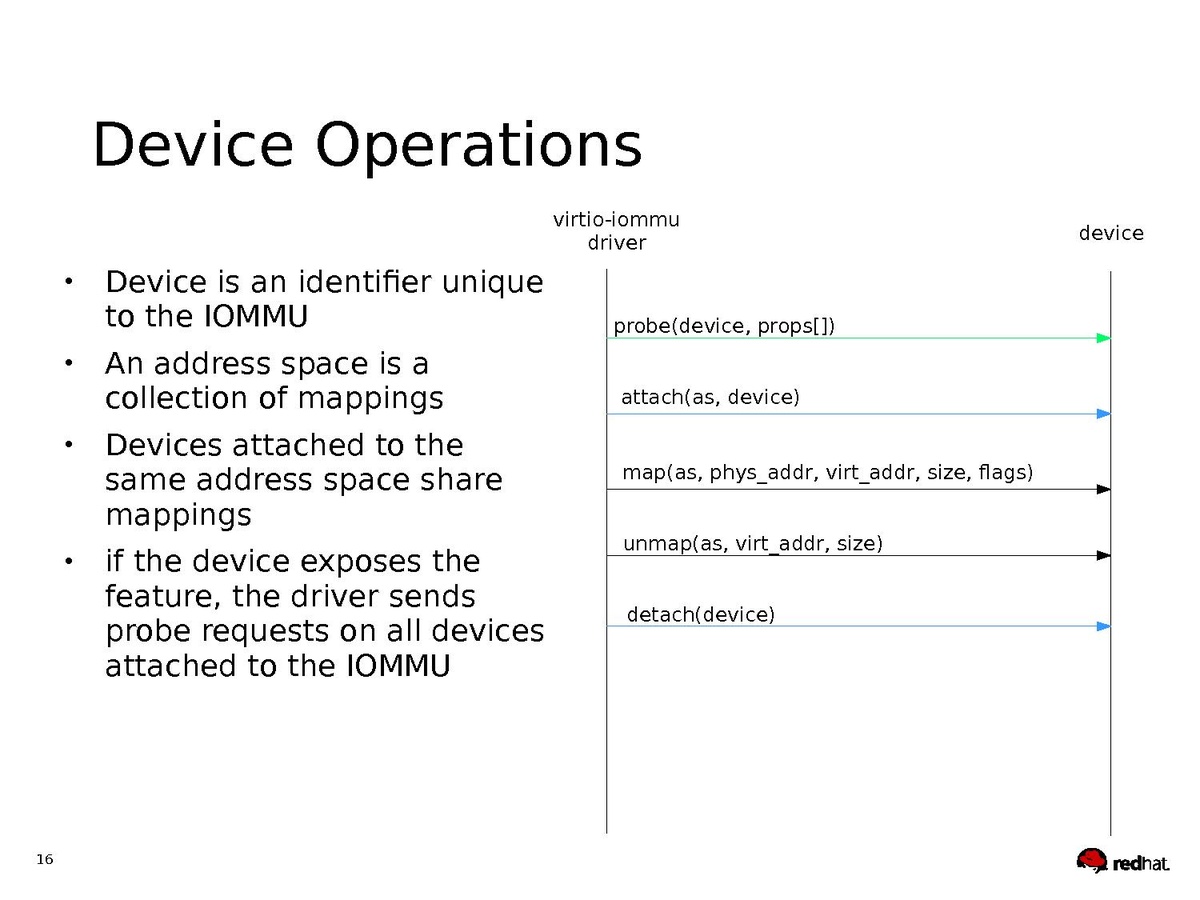 Device Operations

• Device is an identifier unique to the IOMMU
• An address space is a collection of mappings
• Devices attached to the same address space share mappings
• if the device exposes the feature, the driver sends probe requests on all devices attached to the IOMMU

virtio-iommu driver

device

probe(device, props[])

attach(as, device)

map(as, phys_addr, virt_addr, size, flags)

unmap(as, virt_addr, size)

detach(device)

16

redhat.